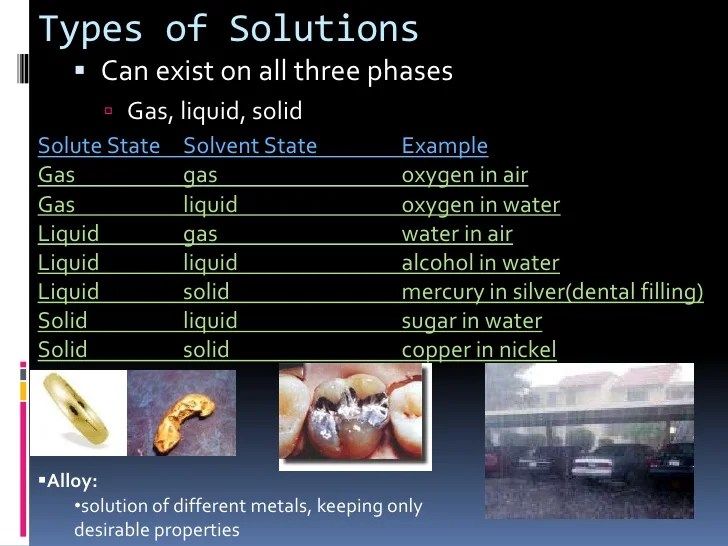 Types of Solutions

▪ Can exist on all three phases

▫ Gas, liquid, solid

| Solute State | Solvent State | Example |
|---|---|---|
| Gas | gas | oxygen in air |
| Gas | liquid | oxygen in water |
| Liquid | gas | water in air |
| Liquid | liquid | alcohol in water |
| Liquid | solid | mercury in silver(dental filling) |
| Solid | liquid | sugar in water |
| Solid | solid | copper in nickel |

▪Alloy:

•solution of different metals, keeping only desirable properties